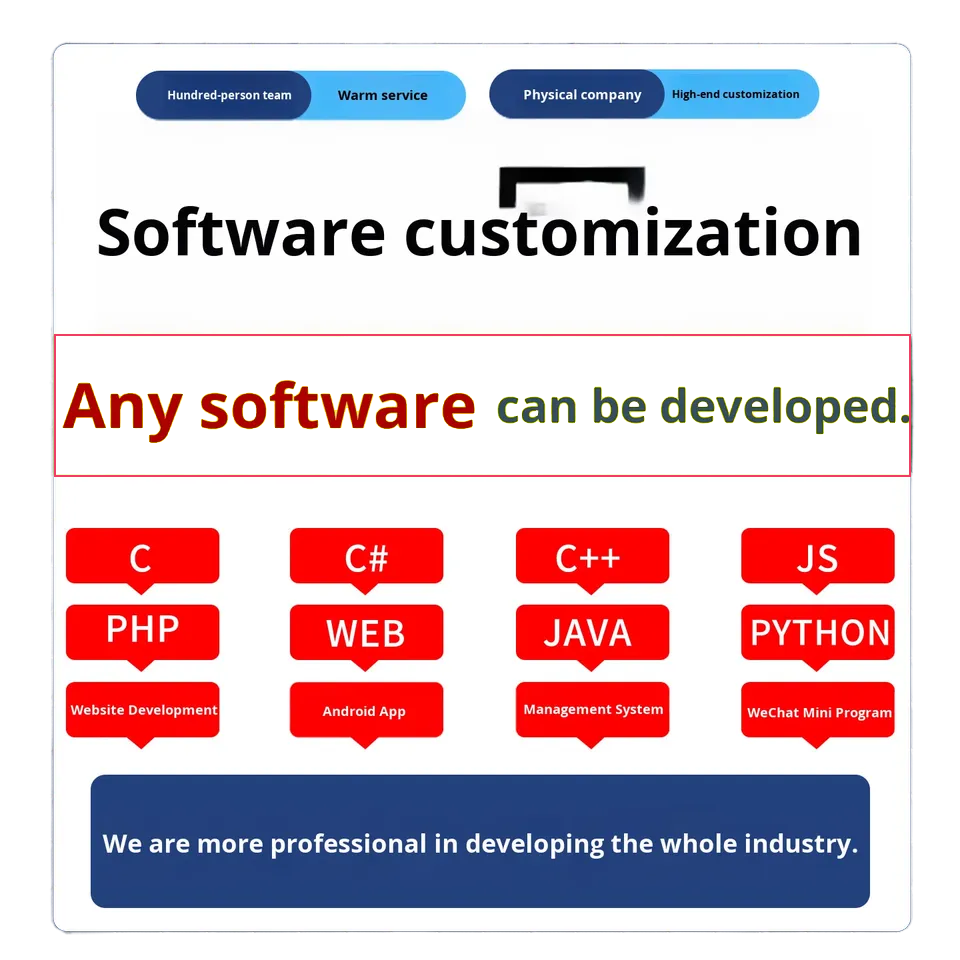 Hundred-person team Warm service

Physical company High-end customization

Software customization

Any software can be developed.

C

C#

C++

JS

PHP

WEB

JAVA

PYTHON

Website Development

Android App

Management System

WeChat Mini Program

We are more professional in developing the whole industry.